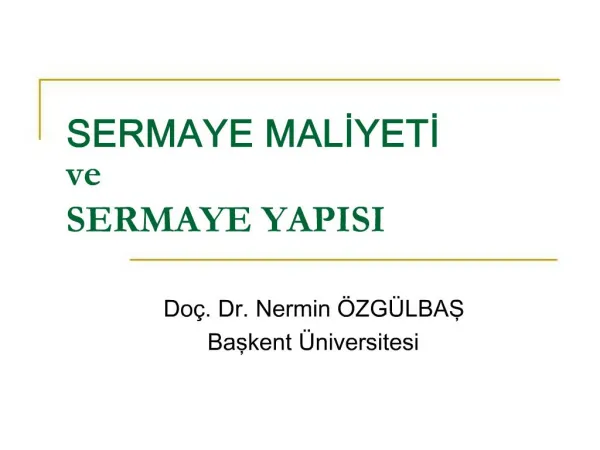 SERMAYE MALİYETİ
ve
SERMAYE YAPISI

Doç. Dr. Nermin ÖZGÜLBAŞ
Başkent Üniversitesi